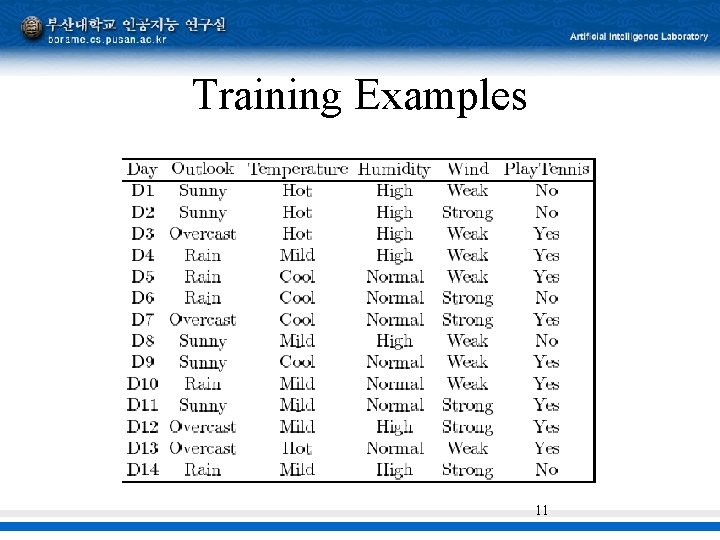 부산대학교 인공지능 연구실
borame.cs.pusan.ac.kr

Artificial Intelligence Laboratory

Training Examples

| Day | Outlook | Temperature | Humidity | Wind | PlayTennis |
|---|---|---|---|---|---|
| D1 | Sunny | Hot | High | Weak | No |
| D2 | Sunny | Hot | High | Strong | No |
| D3 | Overcast | Hot | High | Weak | Yes |
| D4 | Rain | Mild | High | Weak | Yes |
| D5 | Rain | Cool | Normal | Weak | Yes |
| D6 | Rain | Cool | Normal | Strong | No |
| D7 | Overcast | Cool | Normal | Strong | Yes |
| D8 | Sunny | Mild | High | Weak | No |
| D9 | Sunny | Cool | Normal | Weak | Yes |
| D10 | Rain | Mild | Normal | Weak | Yes |
| D11 | Sunny | Mild | Normal | Strong | Yes |
| D12 | Overcast | Mild | High | Strong | Yes |
| D13 | Overcast | Hot | Normal | Weak | Yes |
| D14 | Rain | Mild | High | Strong | No |

11